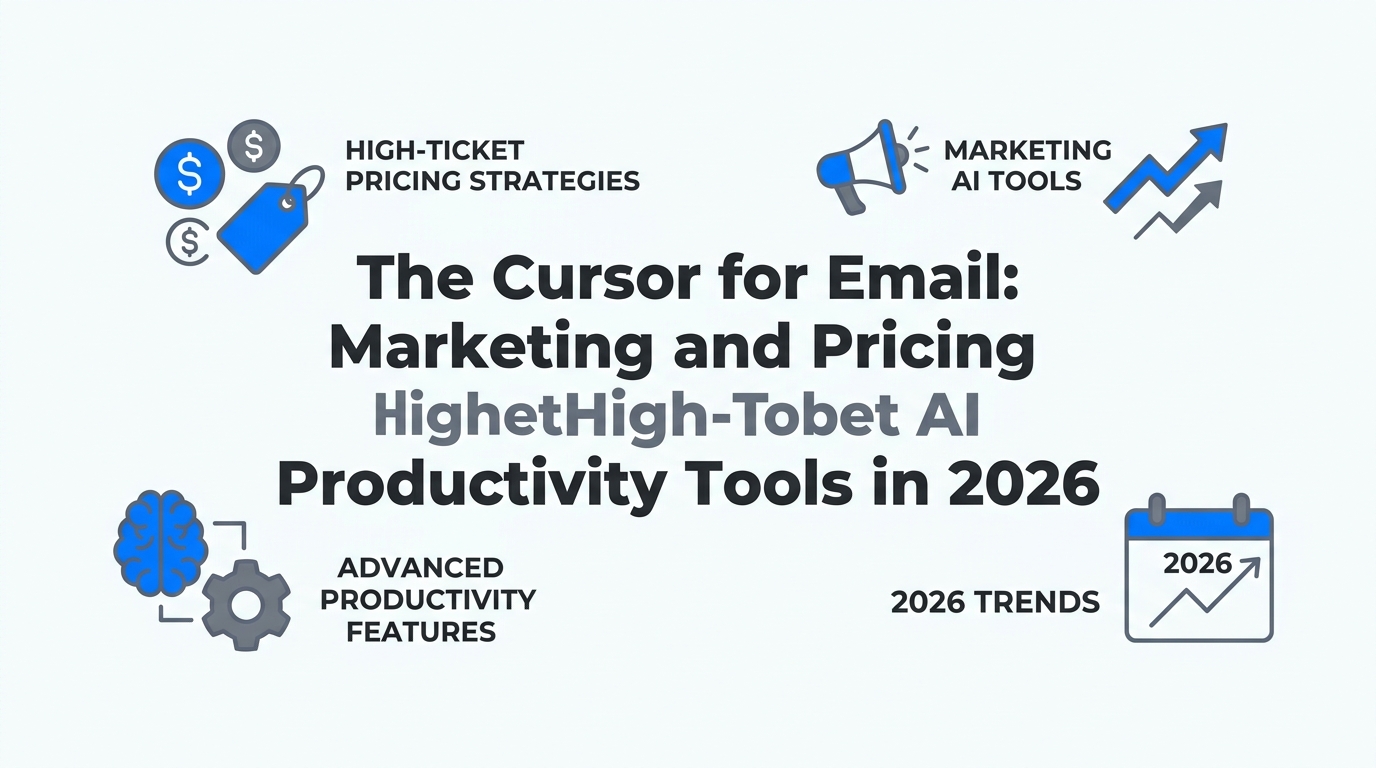 HIGH-TICKET PRICING STRATEGIES

MARKETING AI TOOLS

The Cursor for Email: Marketing and Pricing HighetHigh-Tobet AI Productivity Tools in 2026

ADVANCED PRODUCTIVITY FEATURES

2026 TRENDS

2026